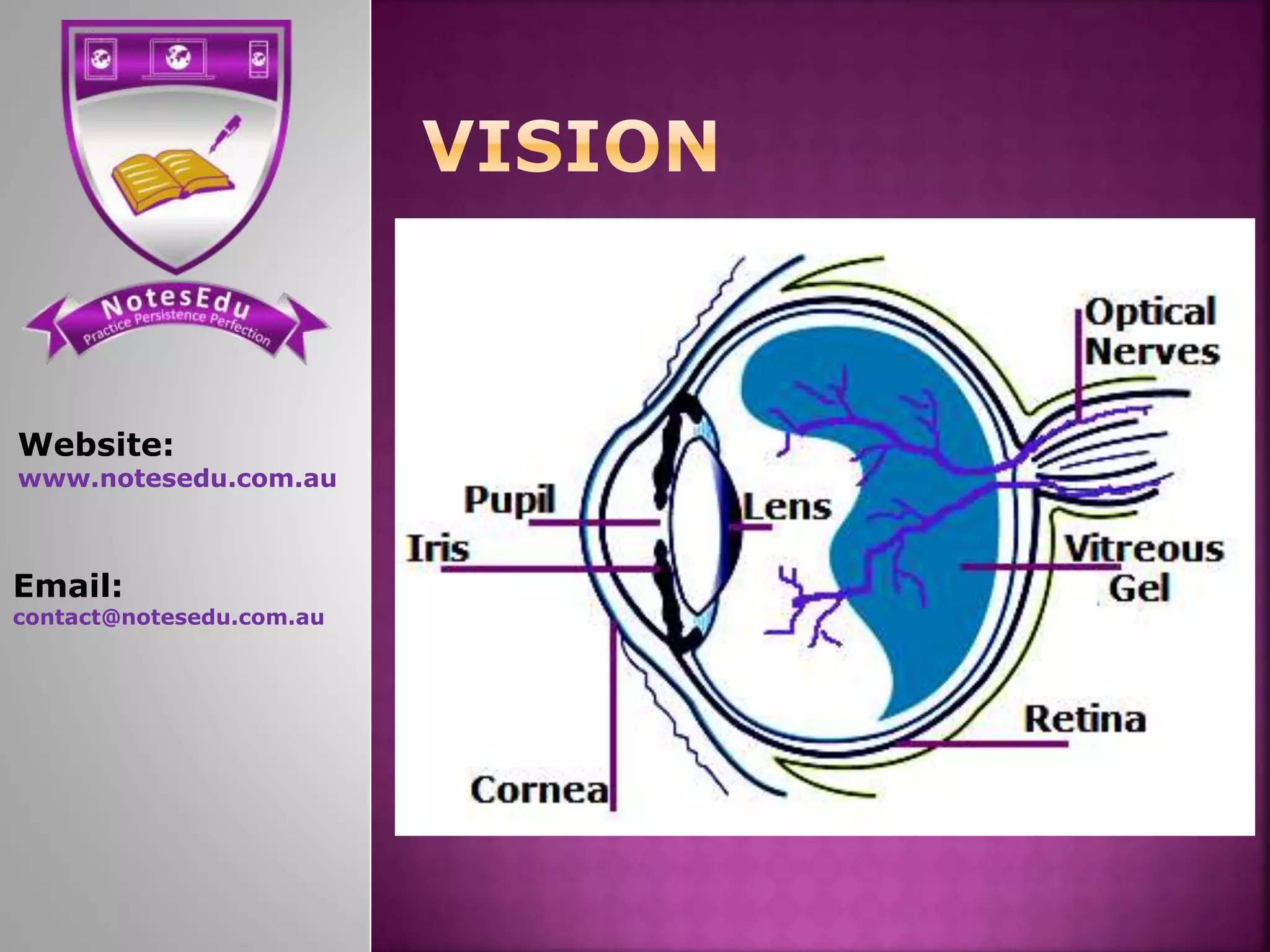 NotesEdu
Practice Persistence Perfection

Website:
www.notesedu.com.au

Email:
contact@notesedu.com.au

VISION

Optical Nerves
Pupil
Lens
Iris
Vitreous Gel
Retina
Cornea